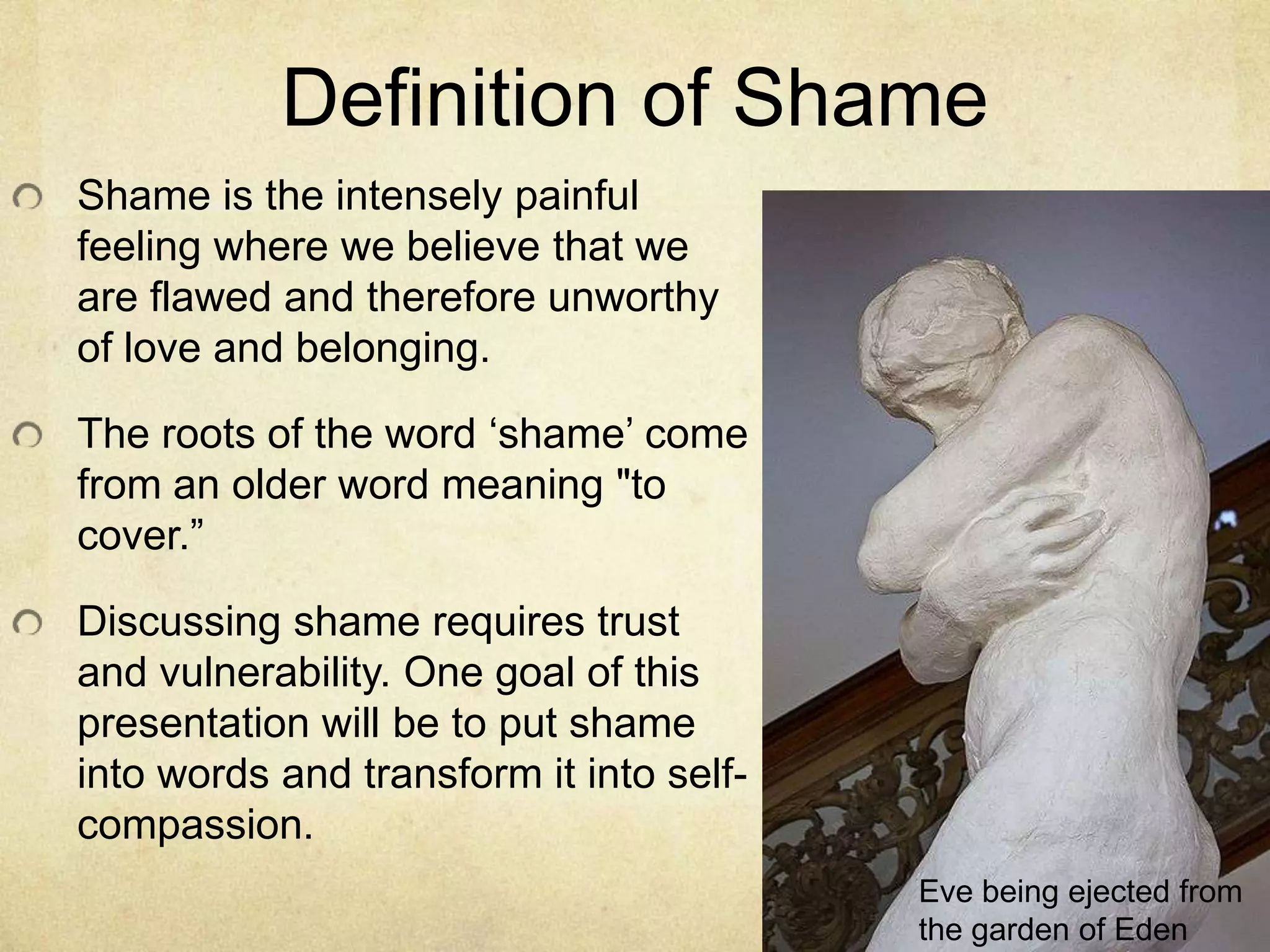 Definition of Shame

Shame is the intensely painful feeling where we believe that we are flawed and therefore unworthy of love and belonging.

The roots of the word ‘shame’ come from an older word meaning "to cover.”

Discussing shame requires trust and vulnerability. One goal of this presentation will be to put shame into words and transform it into self-compassion.

Eve being ejected from the garden of Eden